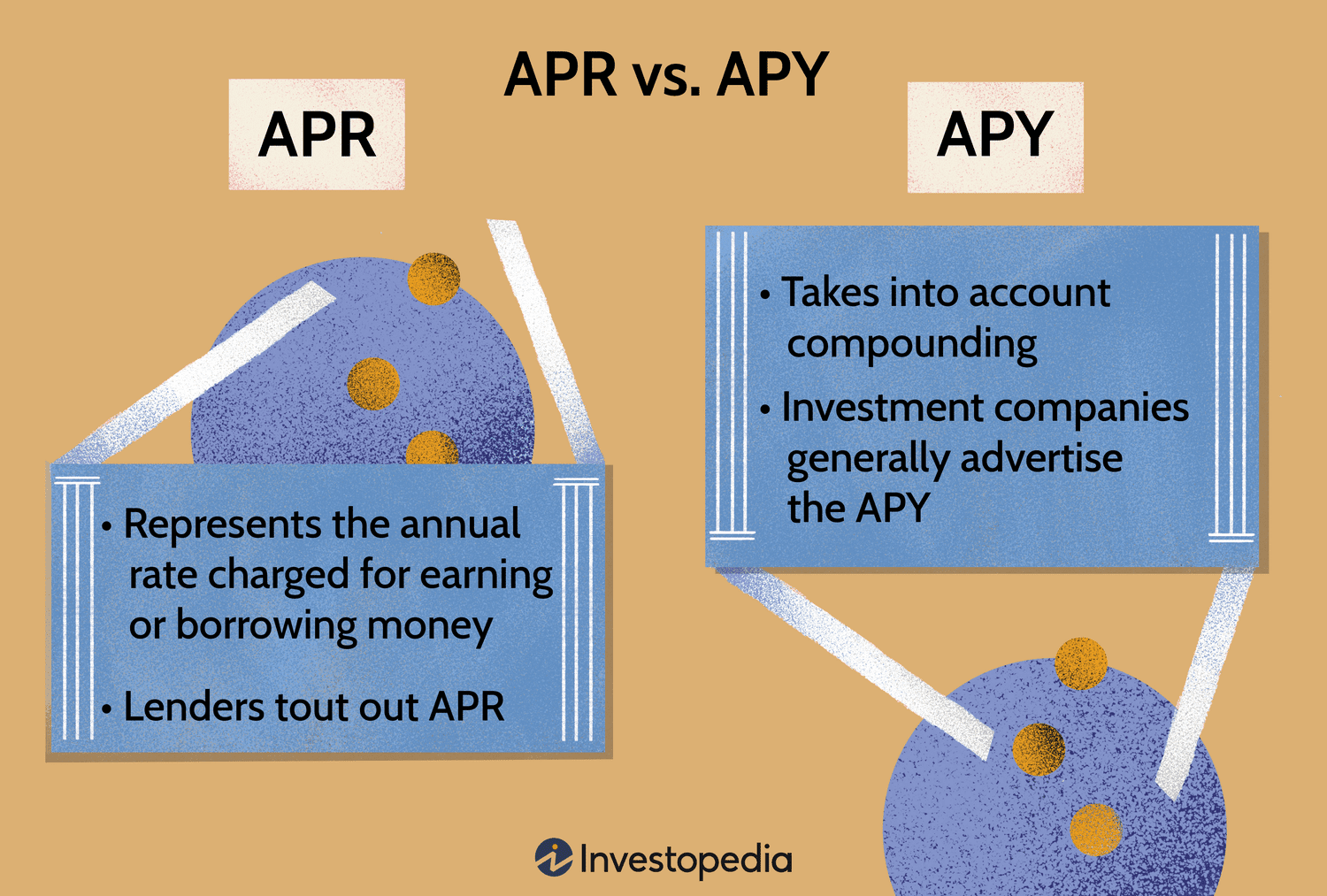 APR vs. APY

APR

• Represents the annual rate charged for earning or borrowing money

• Lenders tout out APR

APY

• Takes into account compounding

• Investment companies generally advertise the APY

Investopedia